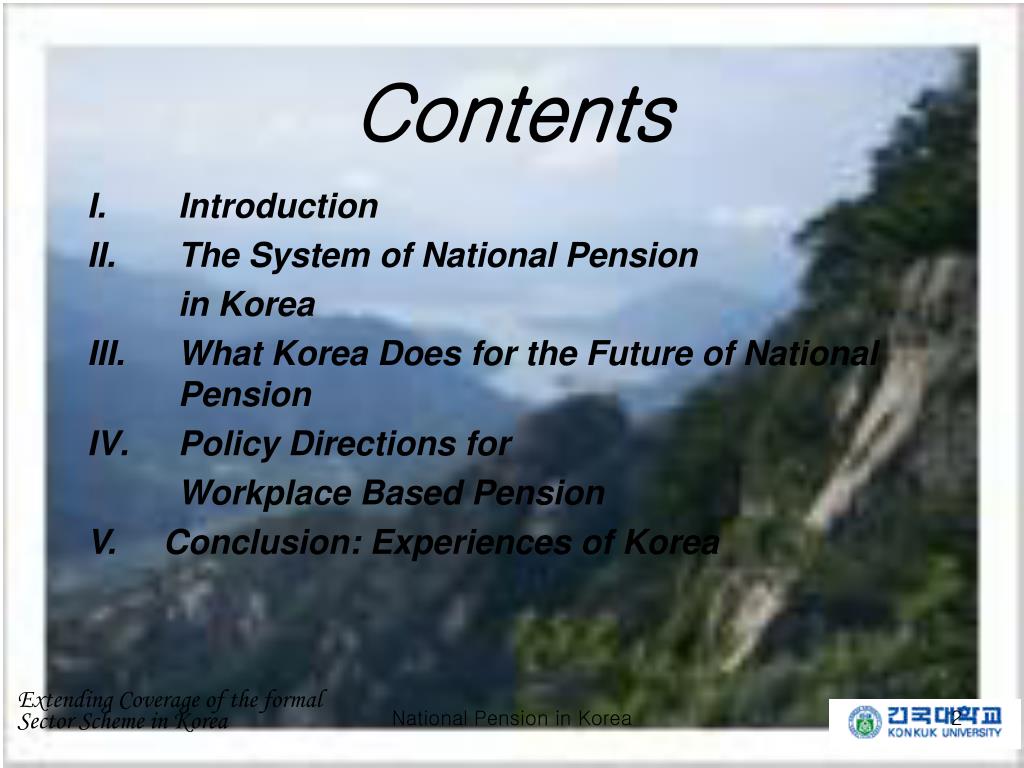 Contents

I. Introduction

II. The System of National Pension in Korea

III. What Korea Does for the Future of National Pension

IV. Policy Directions for Workplace Based Pension

V. Conclusion: Experiences of Korea

Extending Coverage of the formal Sector Scheme in Korea

National Pension in Korea

2

건국대학교 KONKUK UNIVERSITY